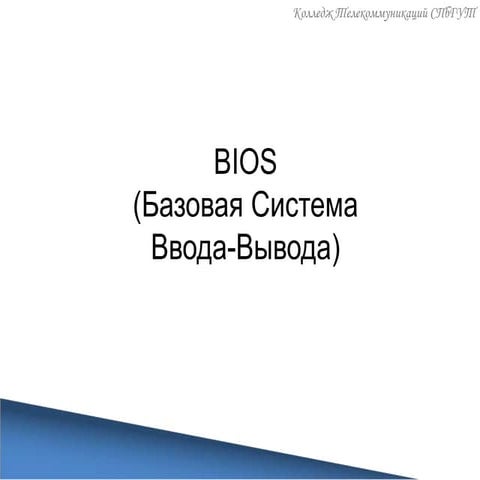 Колледж Телекоммуникаций СПбГУТ

BIOS
(Базовая Система Ввода-Вывода)